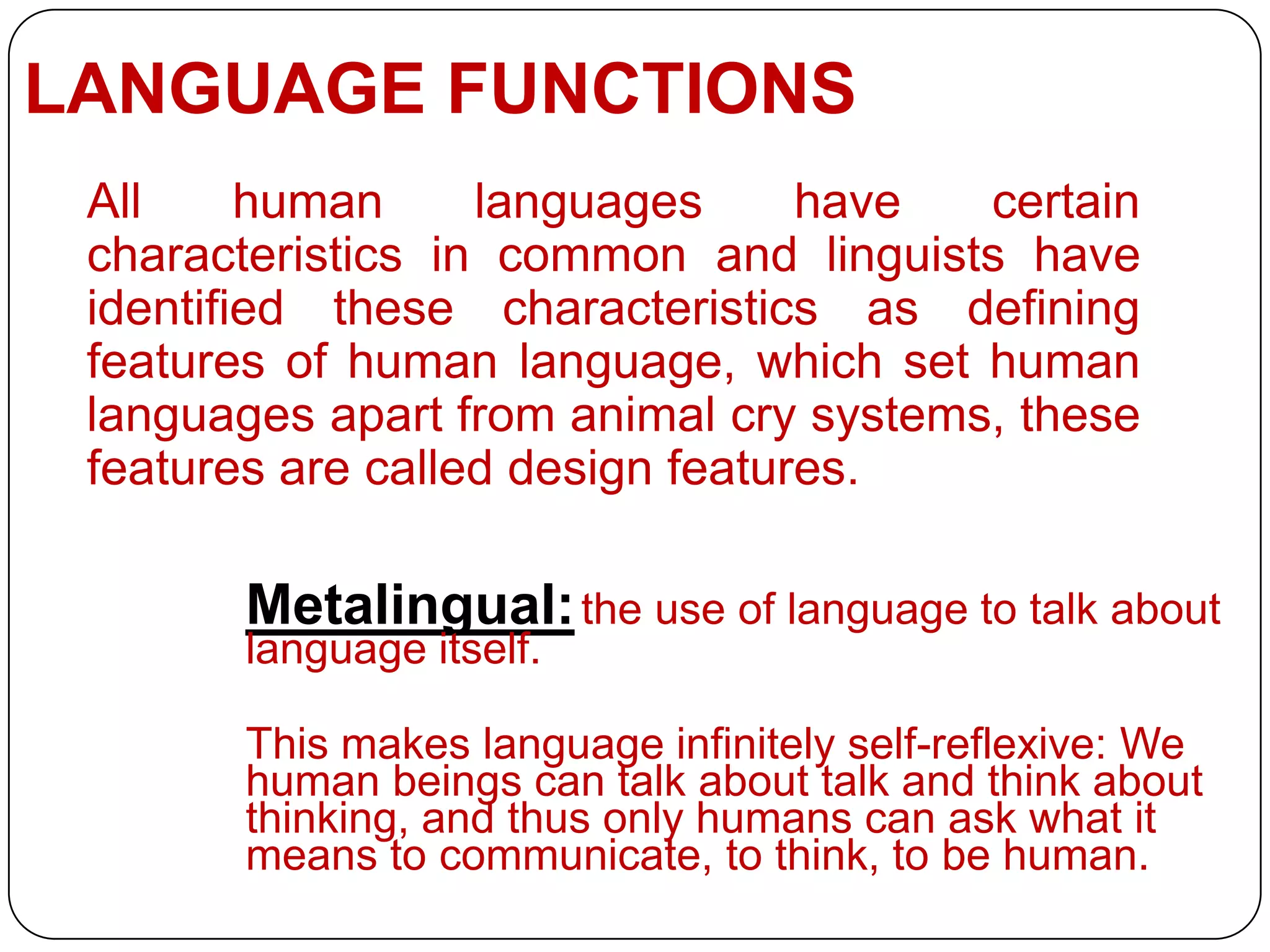 LANGUAGE FUNCTIONS

All human languages have certain characteristics in common and linguists have identified these characteristics as defining features of human language, which set human languages apart from animal cry systems, these features are called design features.

Metalingual: the use of language to talk about language itself.

This makes language infinitely self-reflexive: We human beings can talk about talk and think about thinking, and thus only humans can ask what it means to communicate, to think, to be human.